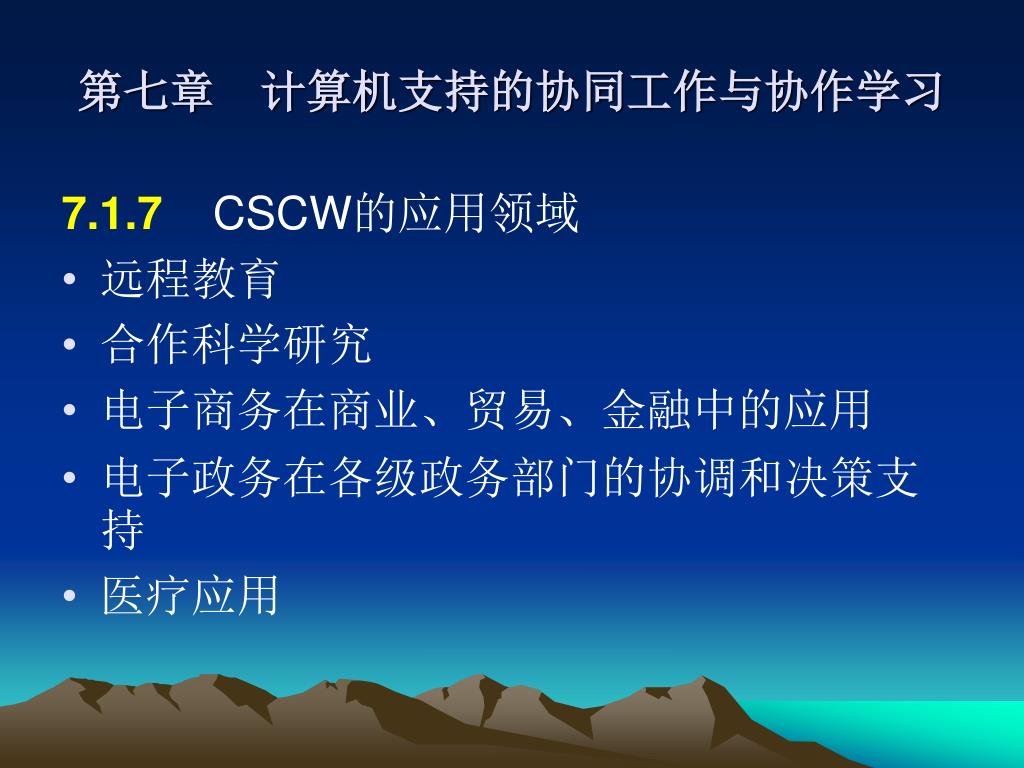 第七章　计算机支持的协同工作与协作学习

7.1.7　CSCW的应用领域

• 远程教育
• 合作科学研究
• 电子商务在商业、贸易、金融中的应用
• 电子政务在各级政务部门的协调和决策支持
• 医疗应用